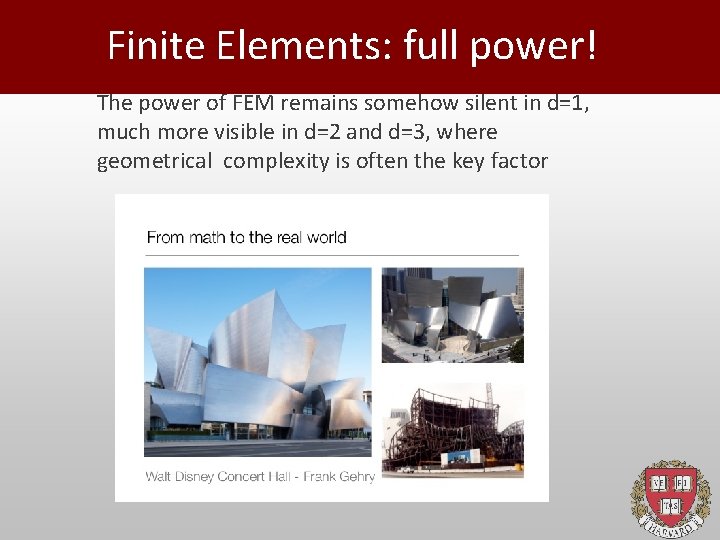 Finite Elements: full power!

The power of FEM remains somehow silent in d=1, much more visible in d=2 and d=3, where geometrical complexity is often the key factor

From math to the real world

Walt Disney Concert Hall - Frank Gehry

VE RI TAS
HARVARD